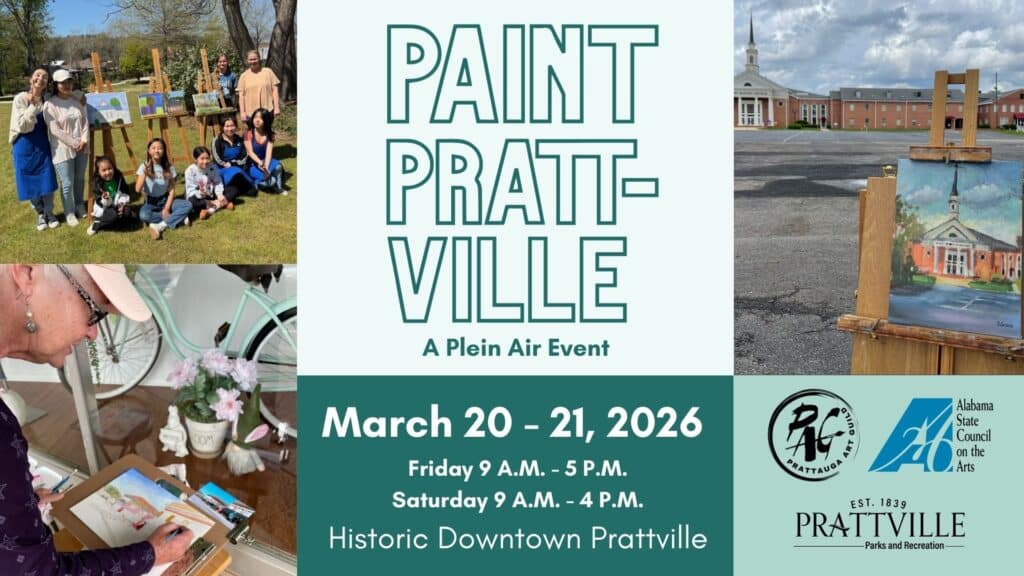 PAINT PRATT-VILLE

A Plein Air Event

March 20 - 21, 2026

Friday 9 A.M. - 5 P.M.

Saturday 9 A.M. - 4 P.M.

Historic Downtown Prattville

PAG PRATTAUGA ART GUILD

Alabama State Council on the Arts

EST. 1839 PRATTVILLE Parks and Recreation